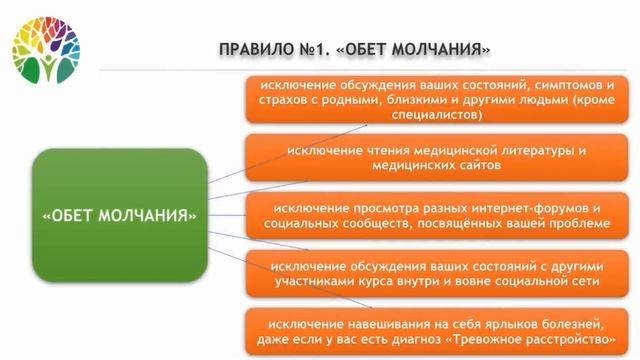 ПРАВИЛО №1. «ОБЕТ МОЛЧАНИЯ»

«ОБЕТ МОЛЧАНИЯ»

исключение обсуждения ваших состояний, симптомов и страхов с родными, близкими и другими людьми (кроме специалистов)

исключение чтения медицинской литературы и медицинских сайтов

исключение просмотра разных интернет-форумов и социальных сообществ, посвящённых вашей проблеме

исключение обсуждения ваших состояний с другими участниками курса внутри и вовне социальной сети

исключение навешивания на себя ярлыков болезней, даже если у вас есть диагноз «Тревожное расстройство»